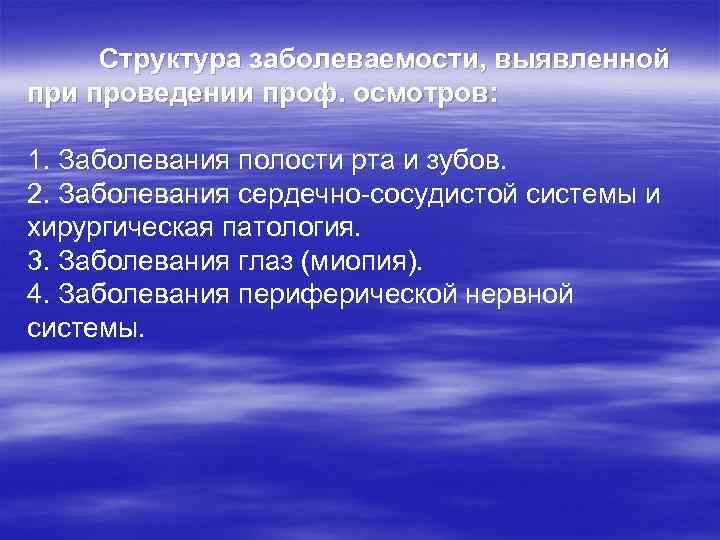 Структура заболеваемости, выявленной при проведении проф. осмотров:

1. Заболевания полости рта и зубов.
2. Заболевания сердечно-сосудистой системы и хирургическая патология.
3. Заболевания глаз (миопия).
4. Заболевания периферической нервной системы.